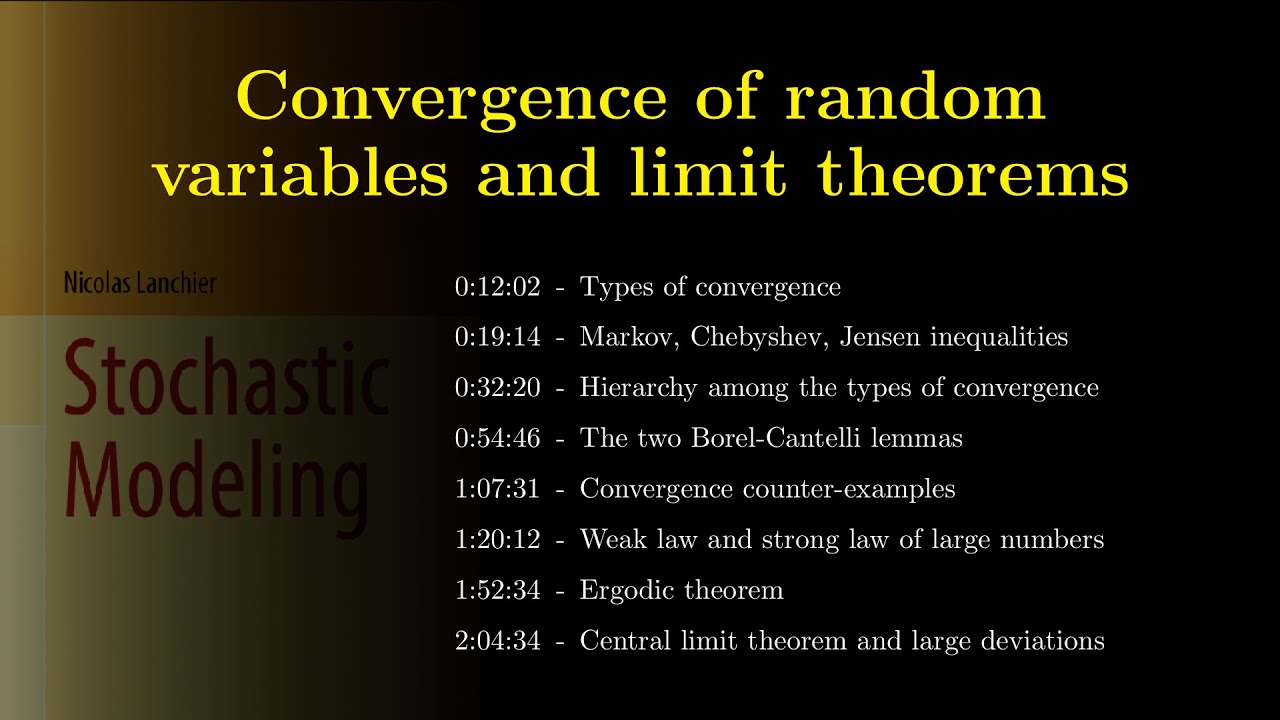 Convergence of random variables and limit theorems

Nicolas Lanchier

Stochastic Modeling

0:12:02 - Types of convergence

0:19:14 - Markov, Chebyshev, Jensen inequalities

0:32:20 - Hierarchy among the types of convergence

0:54:46 - The two Borel-Cantelli lemmas

1:07:31 - Convergence counter-examples

1:20:12 - Weak law and strong law of large numbers

1:52:34 - Ergodic theorem

2:04:34 - Central limit theorem and large deviations